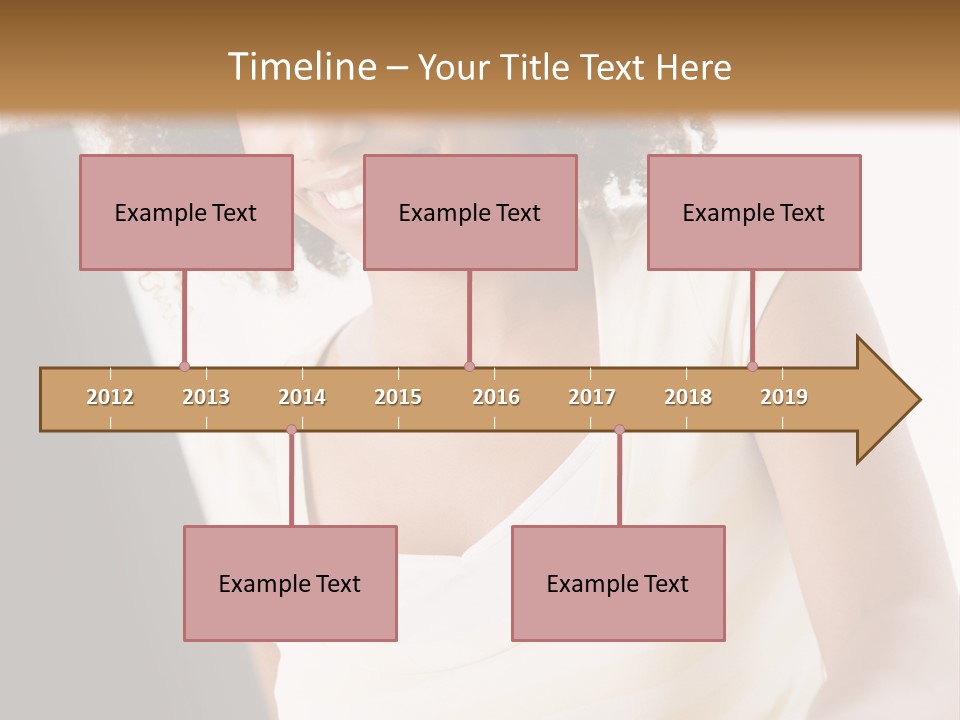 Timeline – Your Title Text Here

Example Text

Example Text

Example Text

2012 2013 2014 2015 2016 2017 2018 2019

Example Text

Example Text